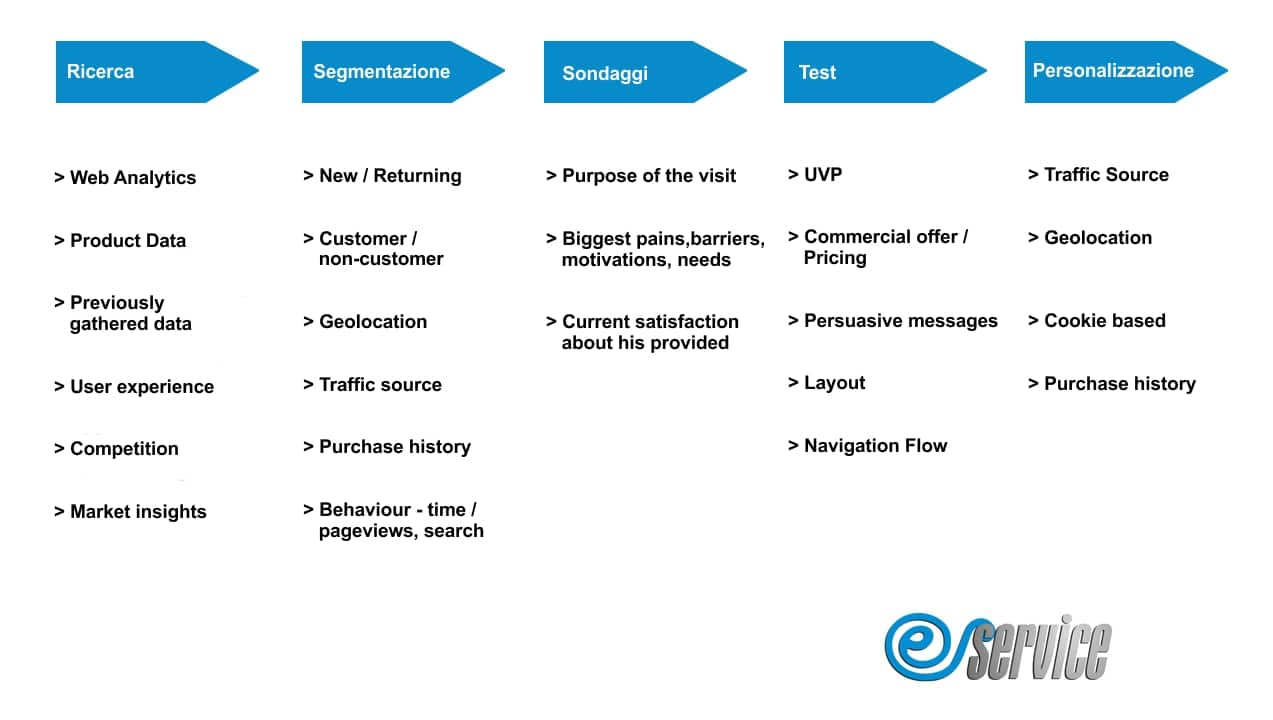 Ricerca

> Web Analytics

> Product Data

> Previously gathered data

> User experience

> Competition

> Market insights

Segmentazione

> New / Returning

> Customer / non-customer

> Geolocation

> Traffic source

> Purchase history

> Behaviour - time / pageviews, search

Sondaggi

> Purpose of the visit

> Biggest pains,barriers, motivations, needs

> Current satisfaction about his provided

Test

> UVP

> Commercial offer / Pricing

> Persuasive messages

> Layout

> Navigation Flow

Personalizzazione

> Traffic Source

> Geolocation

> Cookie based

> Purchase history

e service